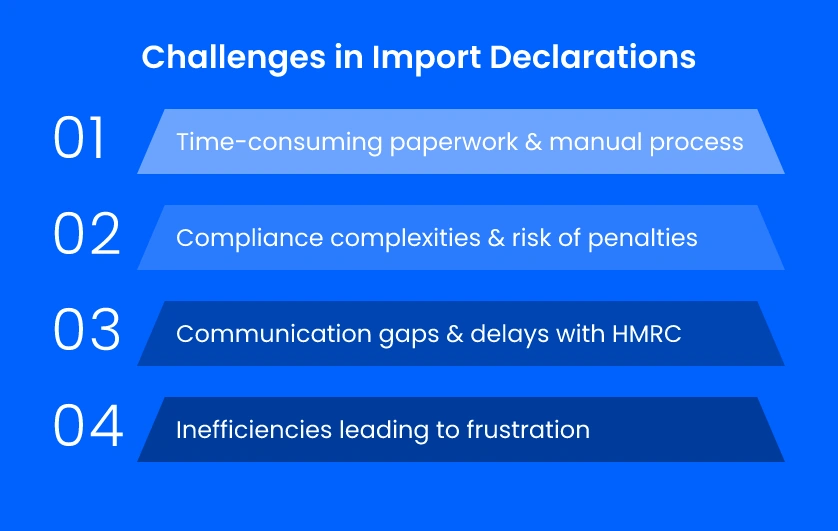 Challenges in Import Declarations

01 Time-consuming paperwork & manual process

02 Compliance complexities & risk of penalties

03 Communication gaps & delays with HMRC

04 Inefficiencies leading to frustration